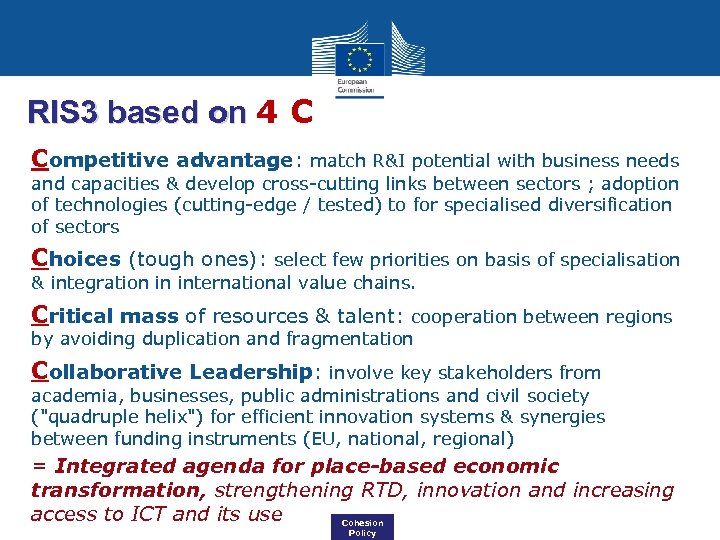 European Commission

RIS3 based on 4 C

Competitive advantage: match R&I potential with business needs and capacities & develop cross-cutting links between sectors ; adoption of technologies (cutting-edge / tested) to for specialised diversification of sectors

Choices (tough ones): select few priorities on basis of specialisation & integration in international value chains.

Critical mass of resources & talent: cooperation between regions by avoiding duplication and fragmentation

Collaborative Leadership: involve key stakeholders from academia, businesses, public administrations and civil society ("quadruple helix") for efficient innovation systems & synergies between funding instruments (EU, national, regional)

= Integrated agenda for place-based economic transformation, strengthening RTD, innovation and increasing access to ICT and its use

Cohesion Policy